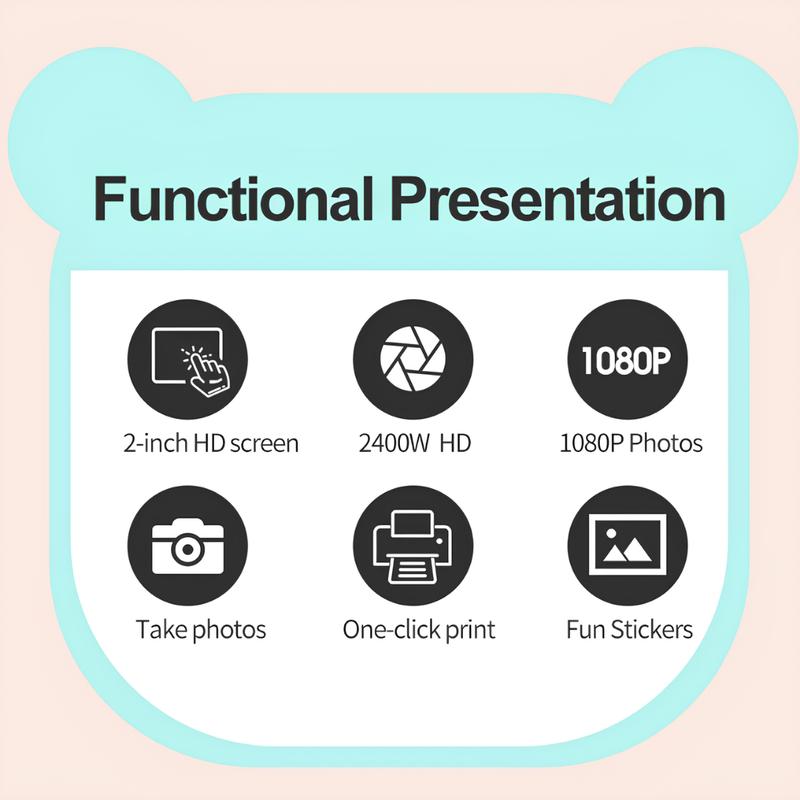 Functional Presentation

2-inch HD screen

2400W HD

1080P

1080P Photos

Take photos

One-click print

Fun Stickers